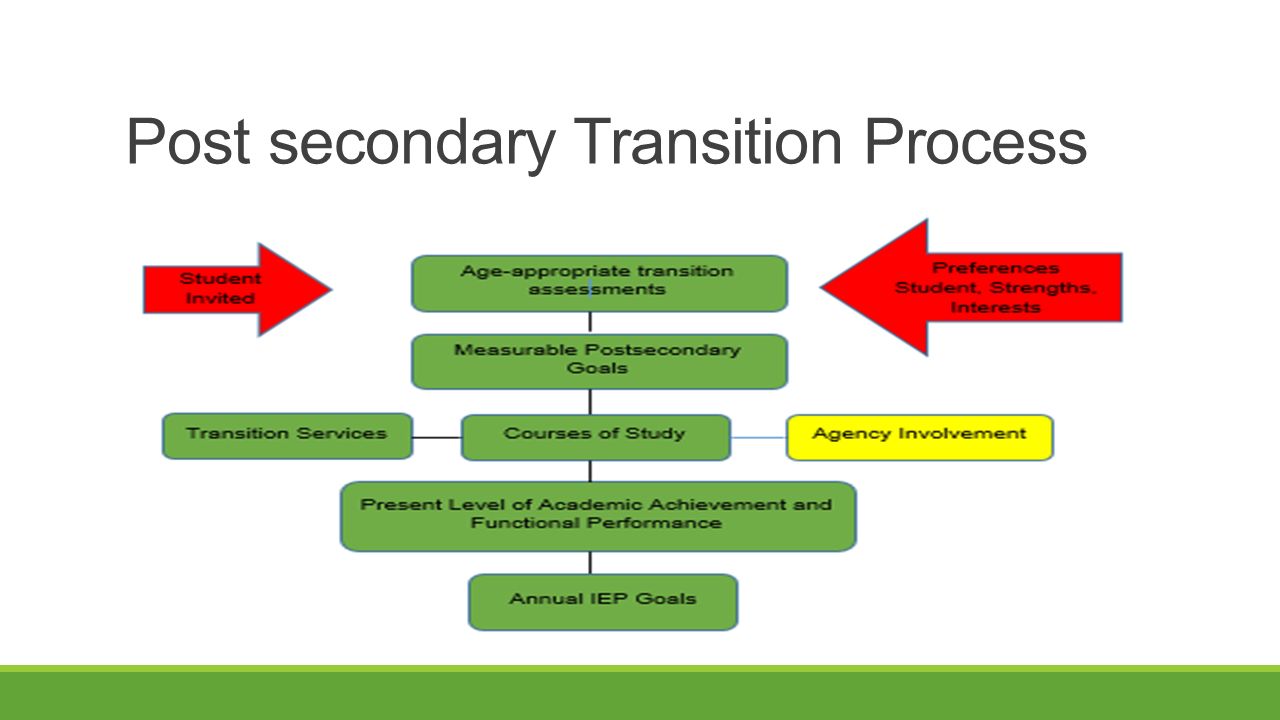 Post secondary Transition Process

Student Invited

Age-appropriate transition assessments

Preferences Student, Strengths, Interests

Measurable Postsecondary Goals

Transition Services

Courses of Study

Agency Involvement

Present Level of Academic Achievement and Functional Performance

Annual IEP Goals